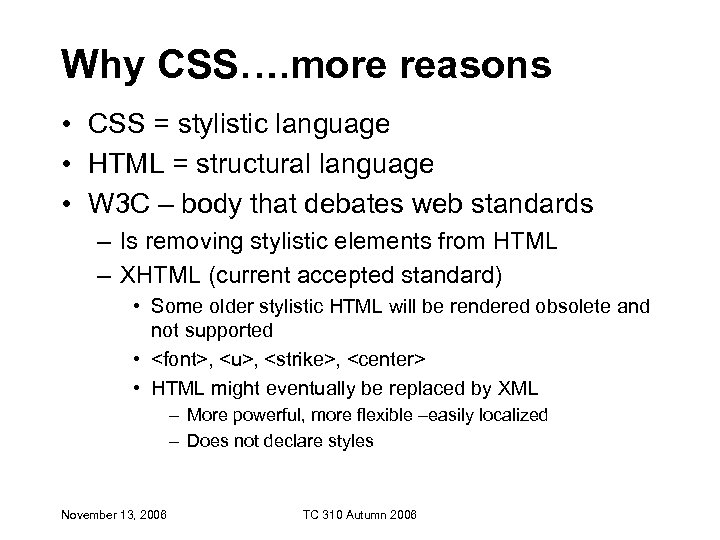 Why CSS….more reasons

• CSS = stylistic language
• HTML = structural language
• W3C – body that debates web standards
  – Is removing stylistic elements from HTML
  – XHTML (current accepted standard)
    • Some older stylistic HTML will be rendered obsolete and not supported
    • <font>, <u>, <strike>, <center>
    • HTML might eventually be replaced by XML
      – More powerful, more flexible –easily localized
      – Does not declare styles

November 13, 2006

TC 310 Autumn 2006